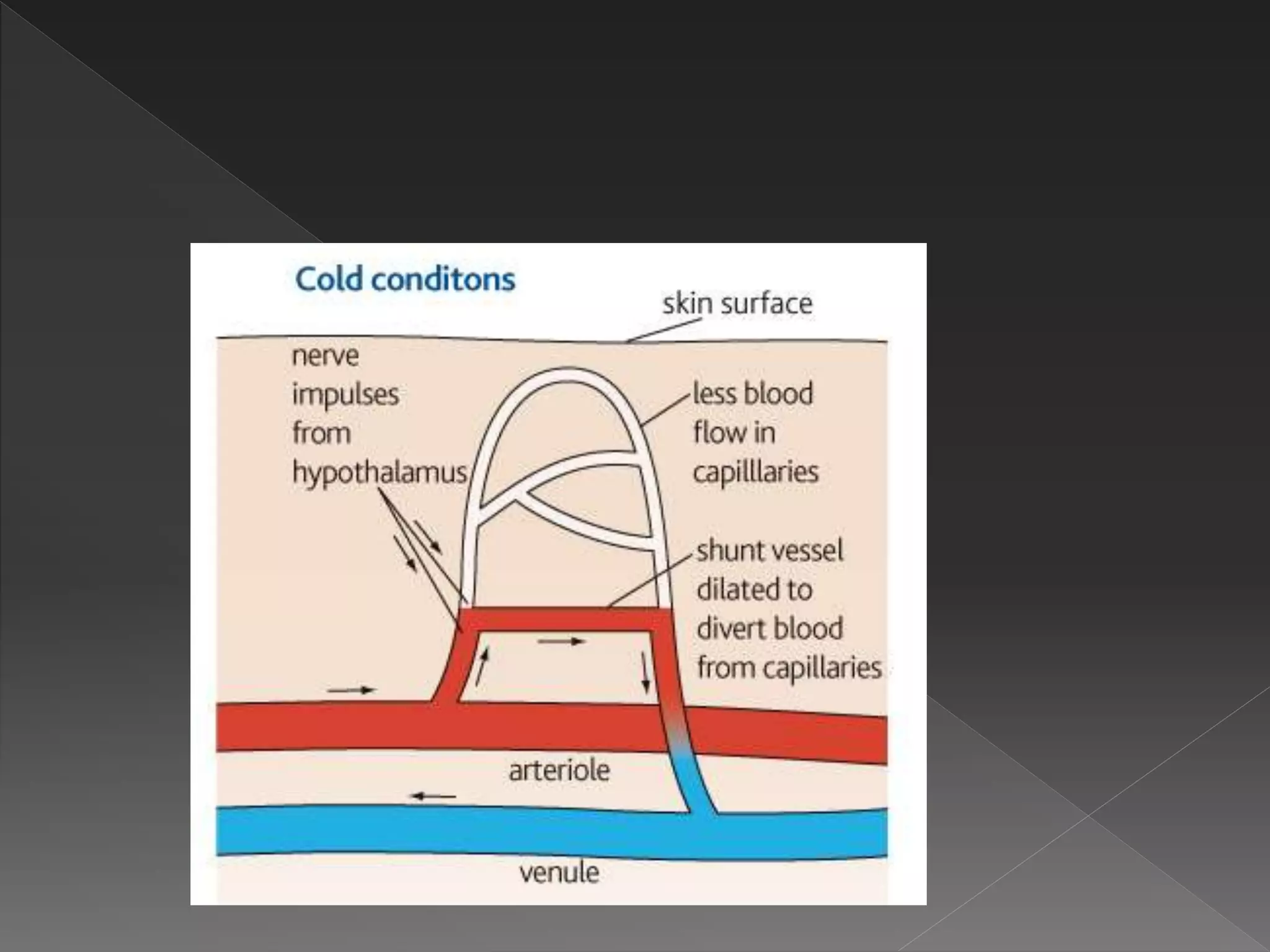 Cold conditons

skin surface

nerve impulses from hypothalamus

less blood flow in capilllaries

shunt vessel dilated to divert blood from capillaries

arteriole

venule